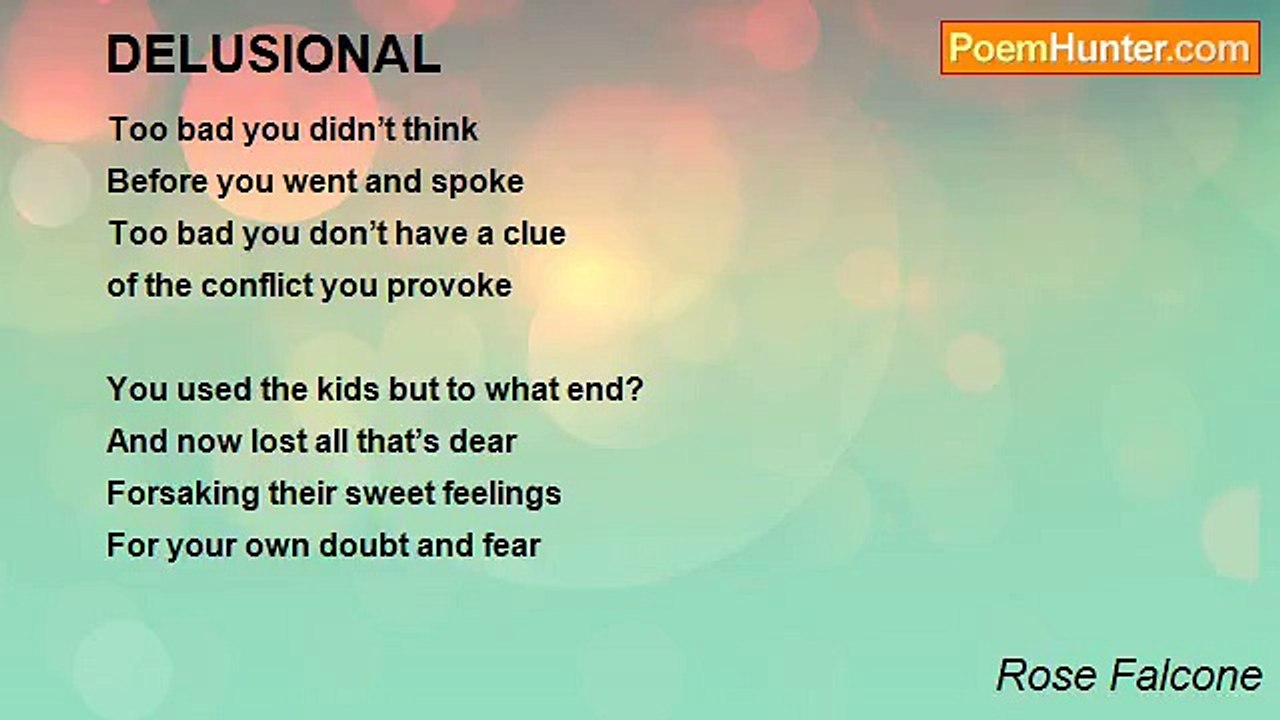 DELUSIONAL

PoemHunter.com

Too bad you didn’t think
Before you went and spoke
Too bad you don’t have a clue
of the conflict you provoke

You used the kids but to what end?
And now lost all that’s dear
Forsaking their sweet feelings
For your own doubt and fear

Rose Falcone